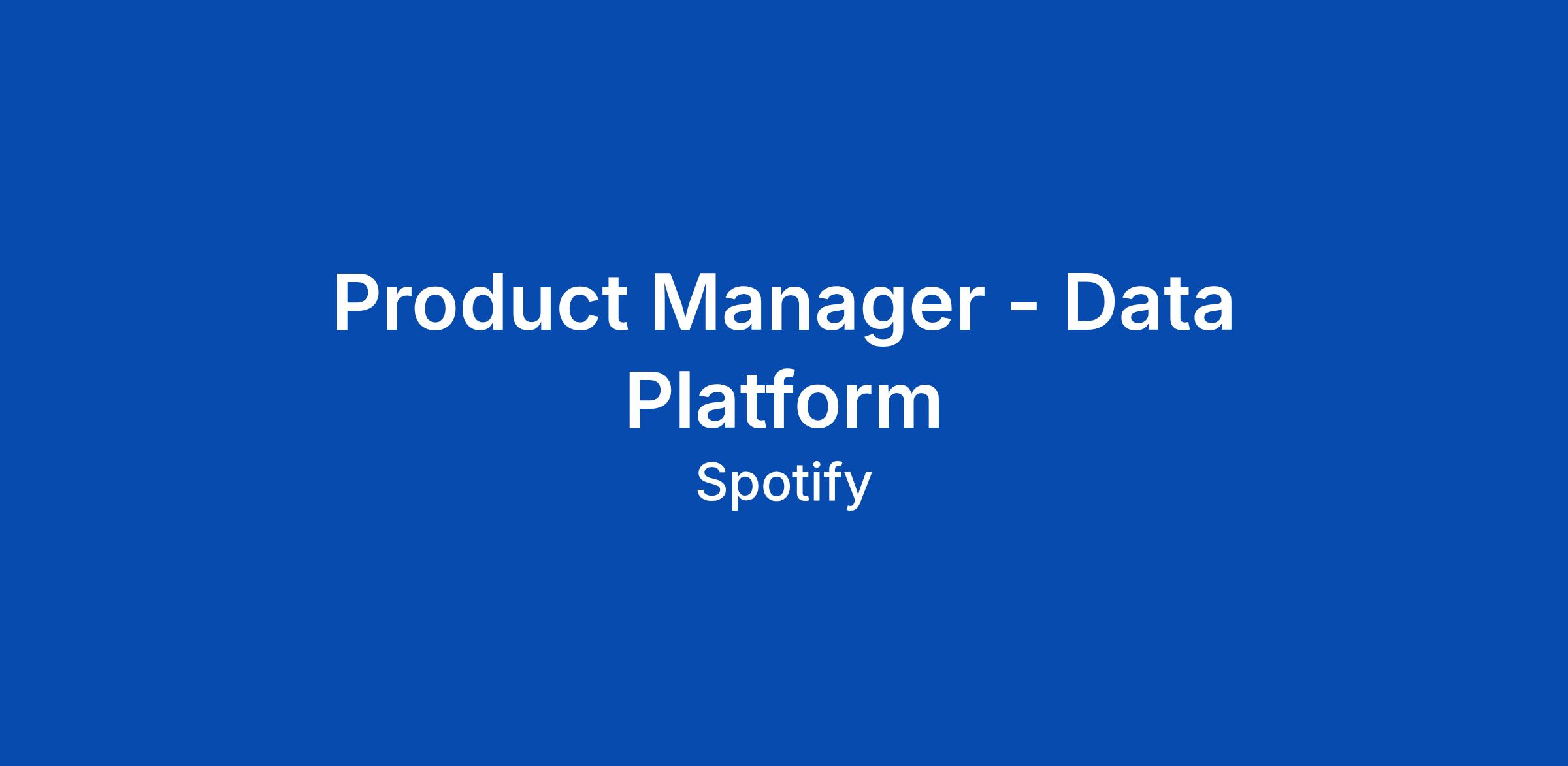 Product Manager - Data Platform

Spotify